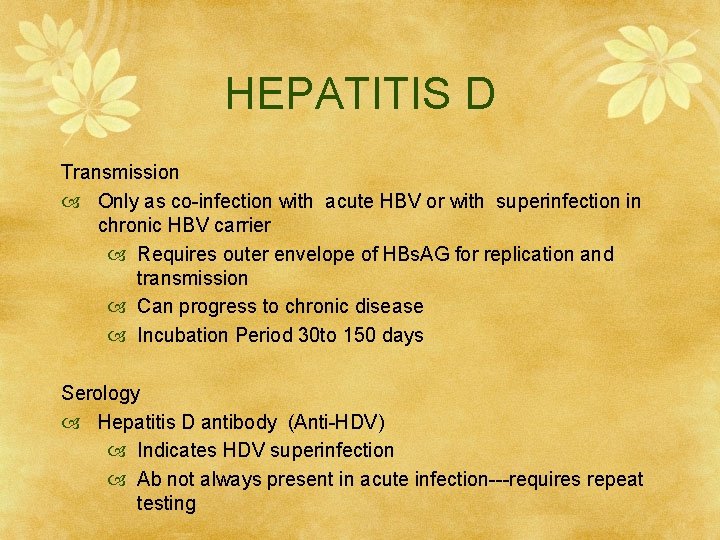 HEPATITIS D

Transmission

Only as co-infection with acute HBV or with superinfection in chronic HBV carrier

Requires outer envelope of HBsAG for replication and transmission

Can progress to chronic disease

Incubation Period 30to 150 days

Serology

Hepatitis D antibody (Anti-HDV)

Indicates HDV superinfection

Ab not always present in acute infection---requires repeat testing